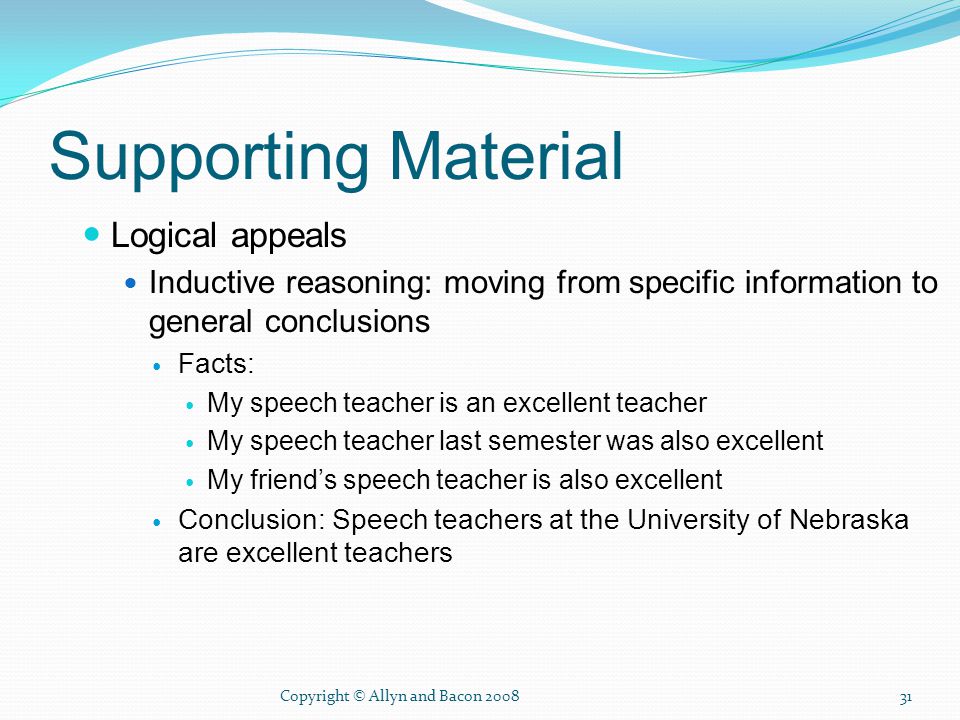 Supporting Material

- Logical appeals
  - Inductive reasoning: moving from specific information to general conclusions
    - Facts:
      - My speech teacher is an excellent teacher
      - My speech teacher last semester was also excellent
      - My friend’s speech teacher is also excellent
    - Conclusion: Speech teachers at the University of Nebraska are excellent teachers

Copyright © Allyn and Bacon 2008

31